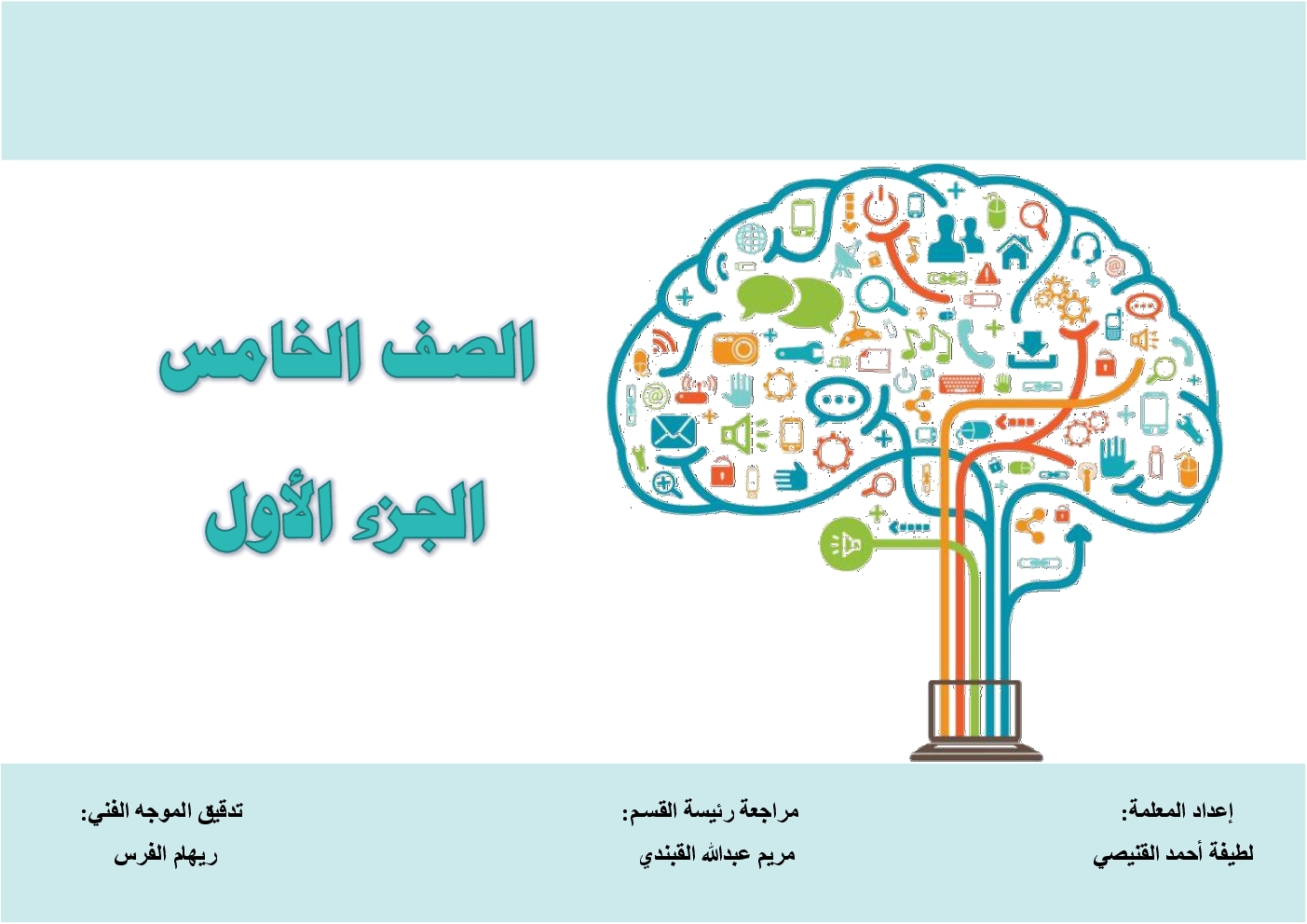 الصف الخامس

الجزء الأول

إعداد المعلمة:
لطيفة أحمد القنيصي

مراجعة رئيسة القسم:
مريم عبدالله القبندي

تدقيق الموجه الفني:
ريهام الفرس